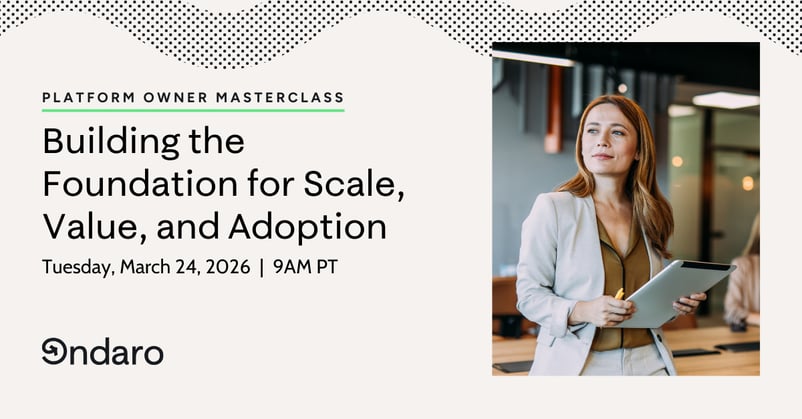 PLATFORM OWNER MASTERCLASS

Building the Foundation for Scale, Value, and Adoption

Tuesday, March 24, 2026 | 9AM PT

Ondaro